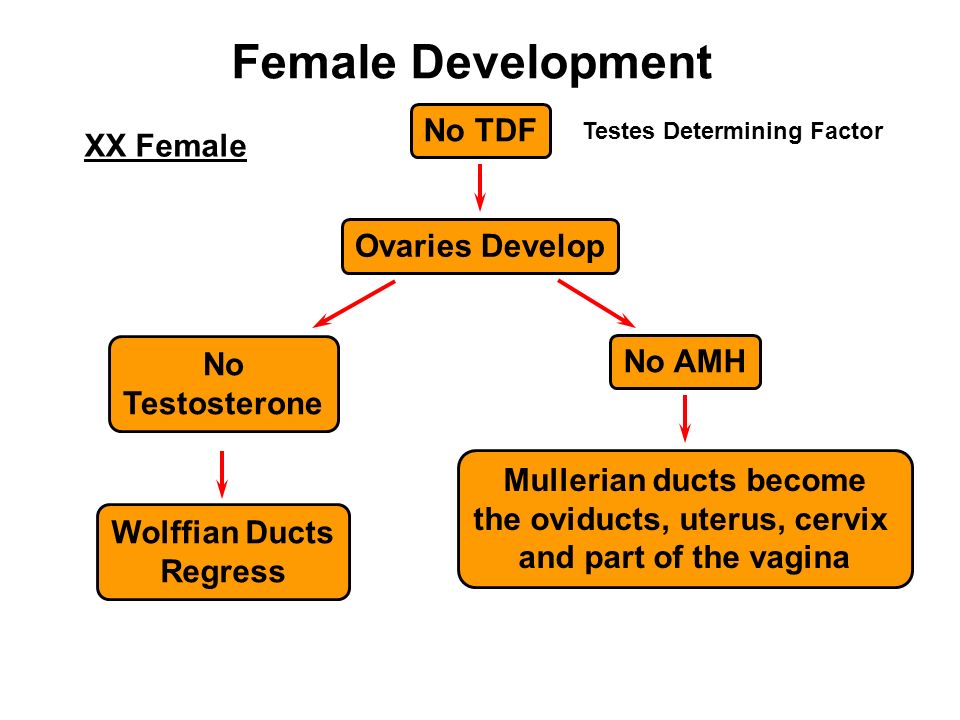 Female Development

XX Female

No TDF

Testes Determining Factor

Ovaries Develop

No Testosterone

No AMH

Wolffian Ducts Regress

Mullerian ducts become the oviducts, uterus, cervix and part of the vagina